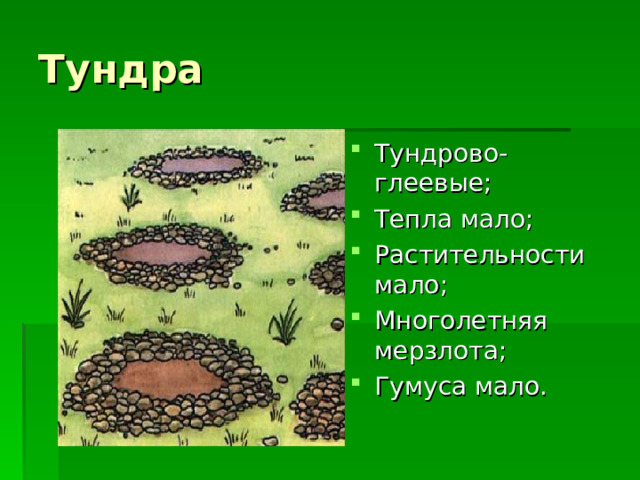 Тундра

- Тундрово-глеевые;
- Тепла мало;
- Растительности мало;
- Многолетняя мерзлота;
- Гумуса мало.